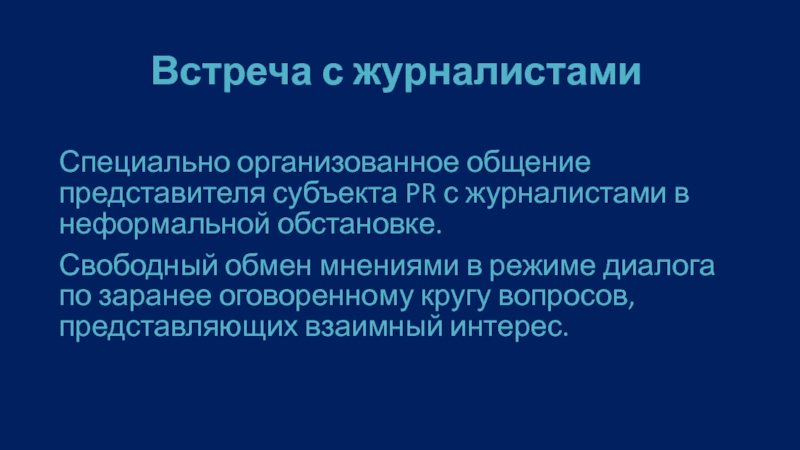 Встреча с журналистами

Специально организованное общение представителя субъекта PR с журналистами в неформальной обстановке.

Свободный обмен мнениями в режиме диалога по заранее оговоренному кругу вопросов, представляющих взаимный интерес.